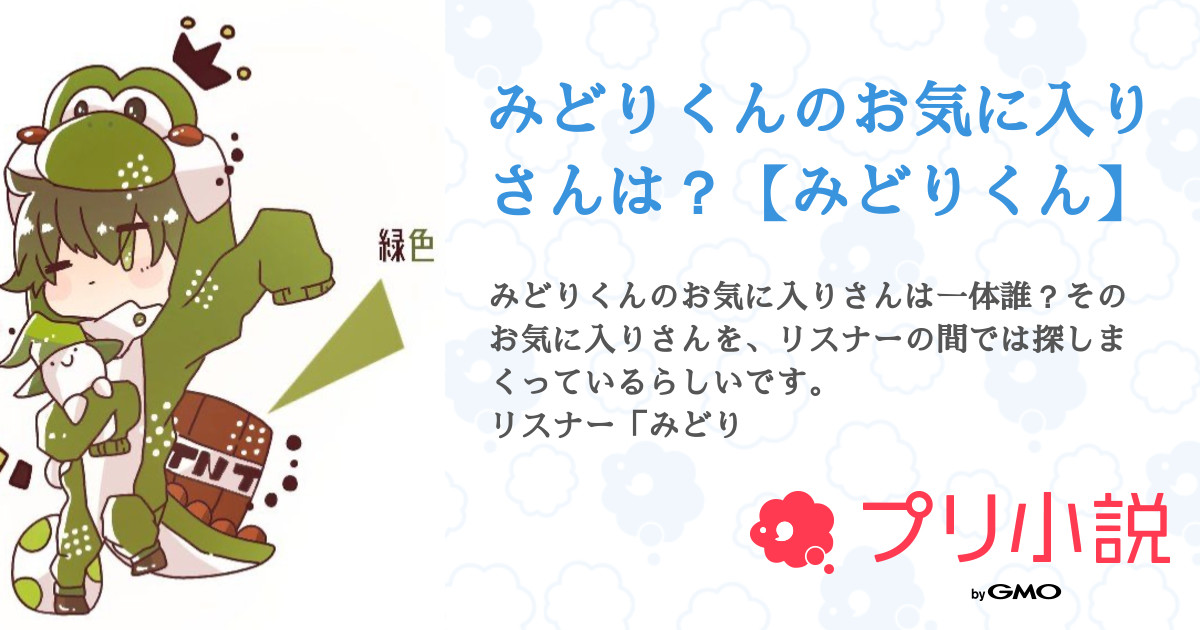 緑色

TNT

みどりくんのお気に入りさんは？【みどりくん】

みどりくんのお気に入りさんは一体誰？そのお気に入りさんを、リスナーの間では探しまくっているらしいです。
リスナー「みどり

プリ小説

by GMO